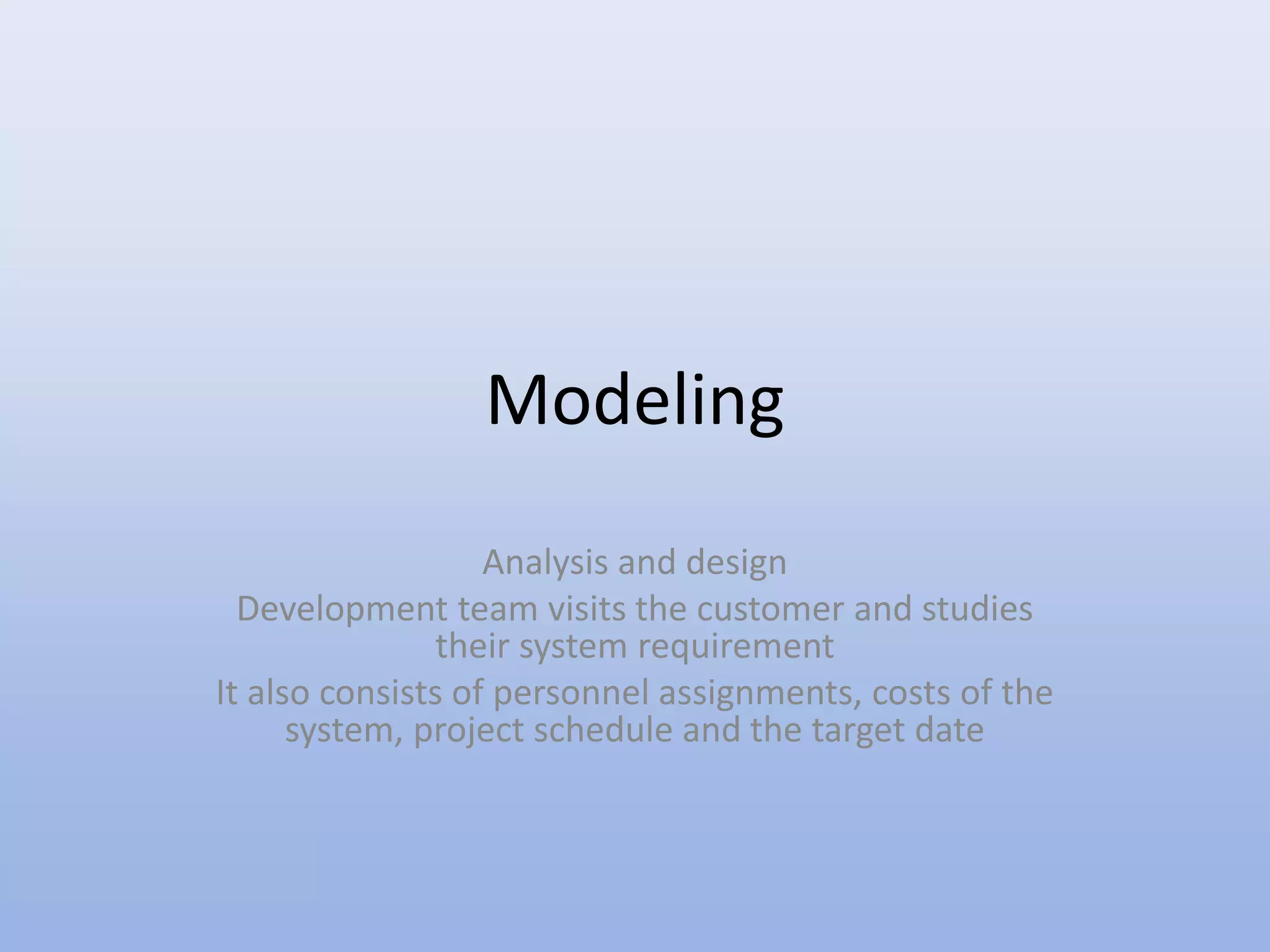 Modeling

Analysis and design

Development team visits the customer and studies their system requirement

It also consists of personnel assignments, costs of the system, project schedule and the target date